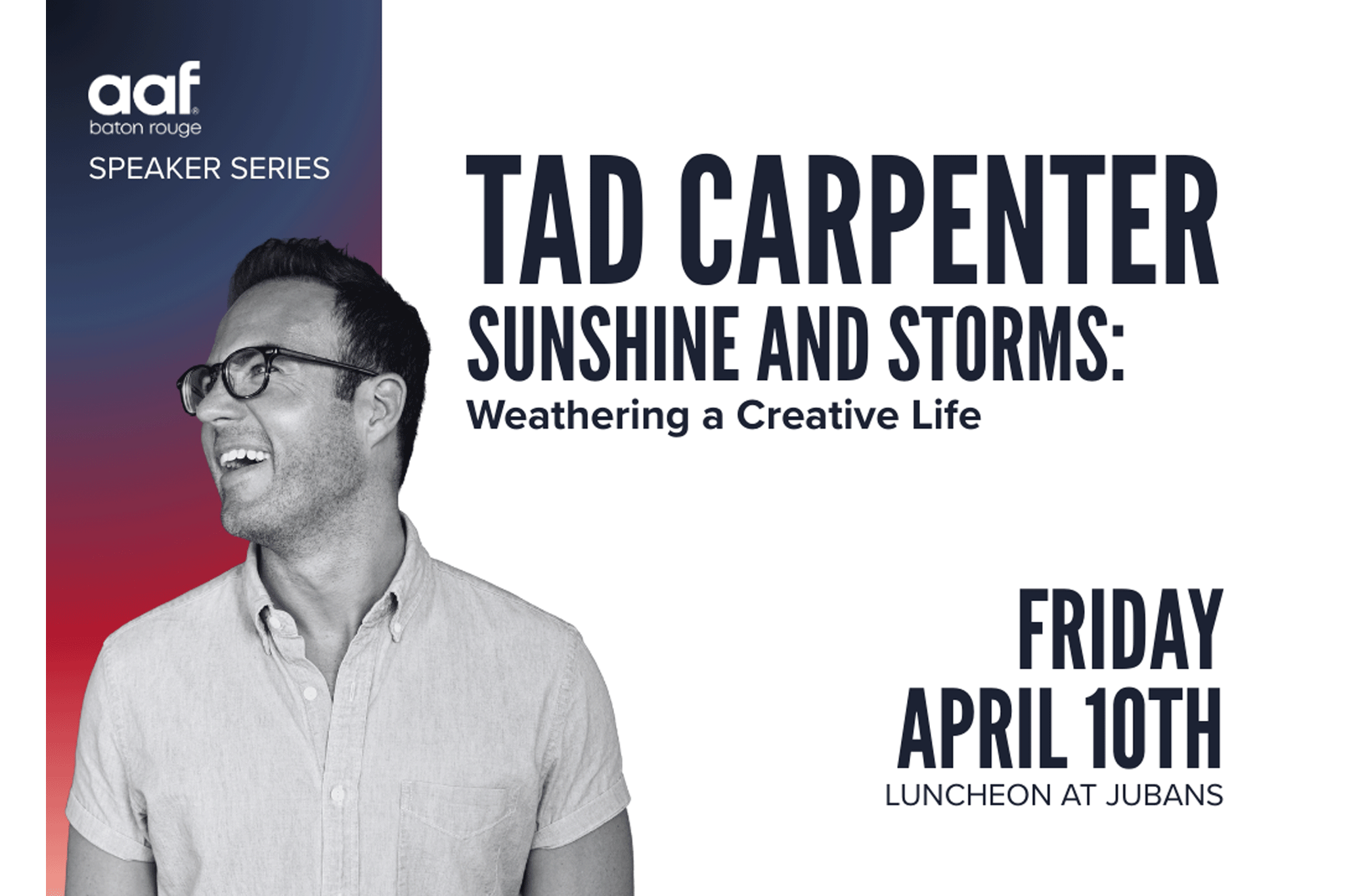 aaf®
baton rouge
SPEAKER SERIES

TAD CARPENTER
SUNSHINE AND STORMS:
Weathering a Creative Life

FRIDAY
APRIL 10TH
LUNCHEON AT JUBANS